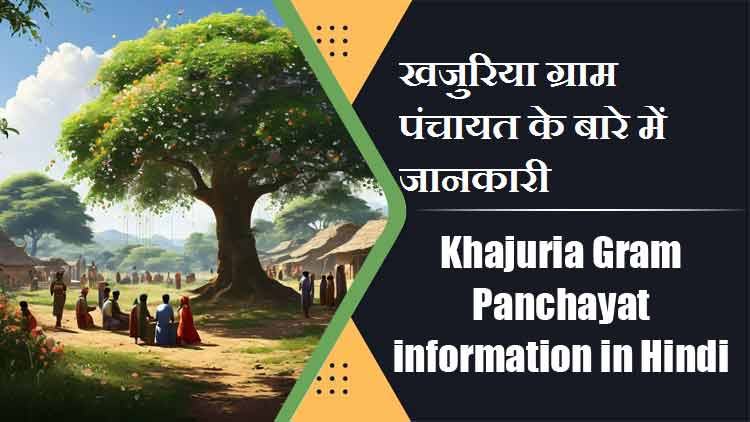 खजुरिया ग्राम पंचायत के बारे में जानकारी

Khajuria Gram Panchayat information in Hindi